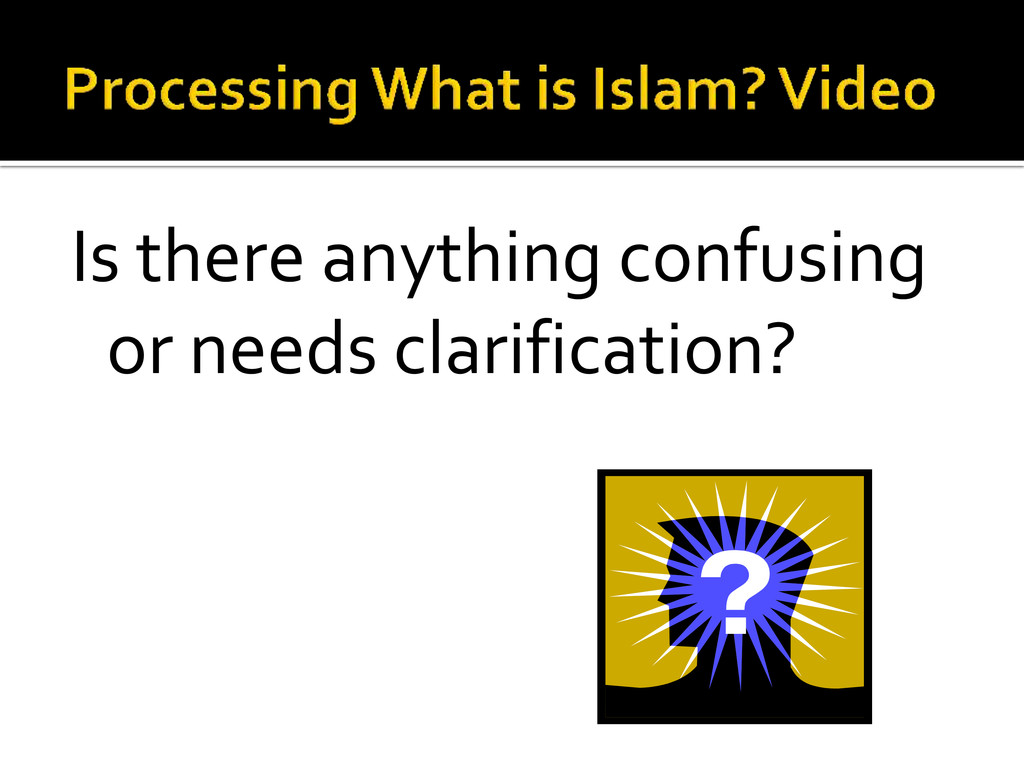 Processing What is Islam? Video

Is there anything confusing or needs clarification?

?